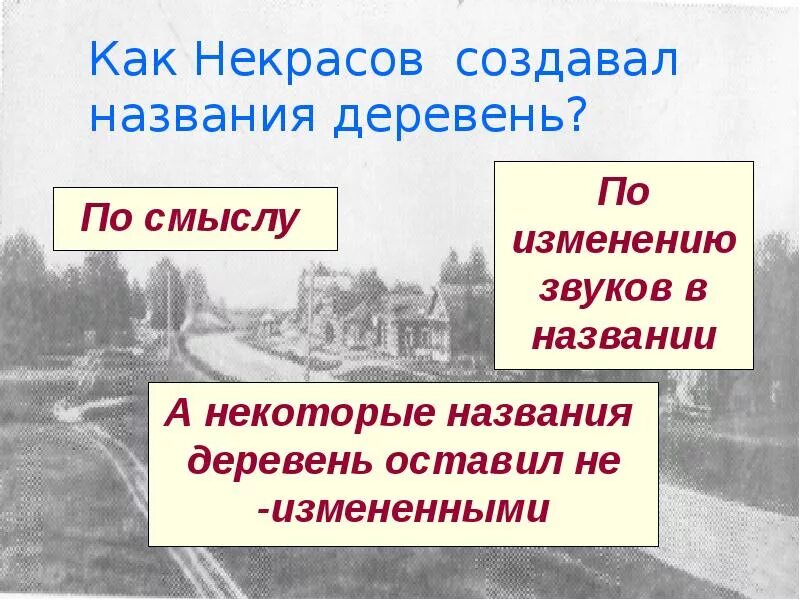 Как Некрасов создавал названия деревень?

По смыслу

По изменению звуков в названии

А некоторые названия деревень оставил не -измененными